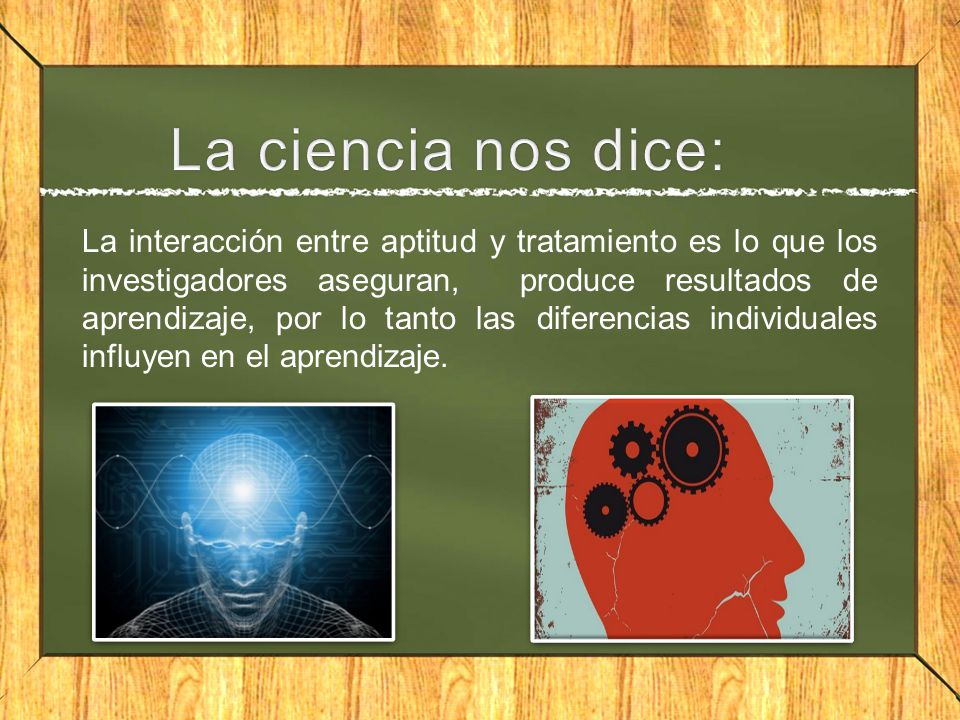 La ciencia nos dice:

La interacción entre aptitud y tratamiento es lo que los investigadores aseguran, produce resultados de aprendizaje, por lo tanto las diferencias individuales influyen en el aprendizaje.